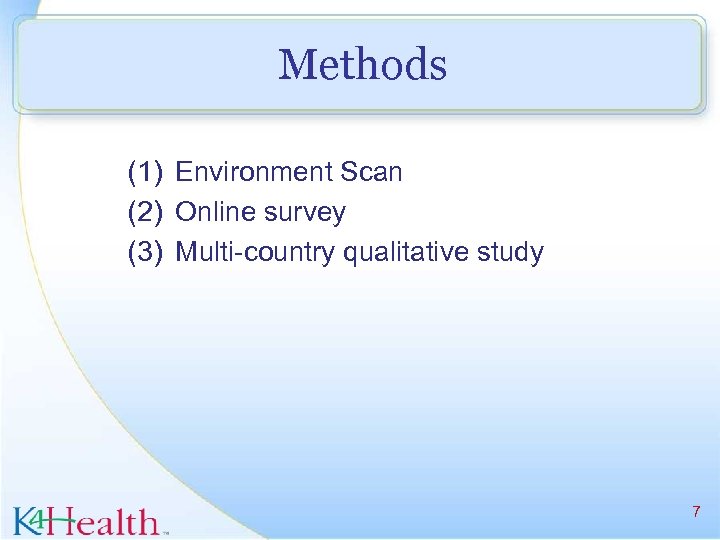 Methods

(1) Environment Scan
(2) Online survey
(3) Multi-country qualitative study

K4Health™

7